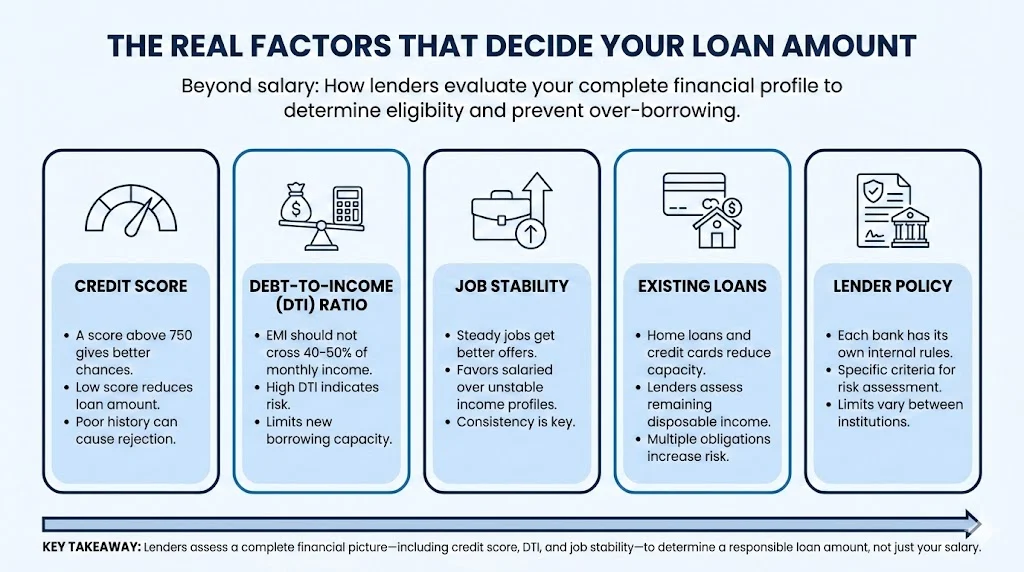 THE REAL FACTORS THAT DECIDE YOUR LOAN AMOUNT

Beyond salary: How lenders evaluate your complete financial profile to determine eligibiity and prevent over-borrowing.

CREDIT SCORE

• A score above 750 gives better chances.
• Low score reduces loan amount.
• Poor history can cause rejection.

DEBT-TO-INCOME (DTI) RATIO

• EMI should not cross 40–50% of monthly income.
• High DTI indicates risk.
• Limits new borrowing capacity.

JOB STABILITY

• Steady jobs get better offers.
• Favors salaried over unstable income profiles.
• Consistency is key.

EXISTING LOANS

• Home loans and credit cards reduce capacity.
• Lenders assess remaining disposable income.
• Multiple obligations increase risk.

LENDER POLICY

• Each bank has its own internal rules.
• Specific criteria for risk assessment.
• Limits vary between institutions.

KEY TAKEAWAY: Lenders assess a complete financial picture—including credit score, DTI, and job stability—to determine a responsible loan amount, not just your salary.